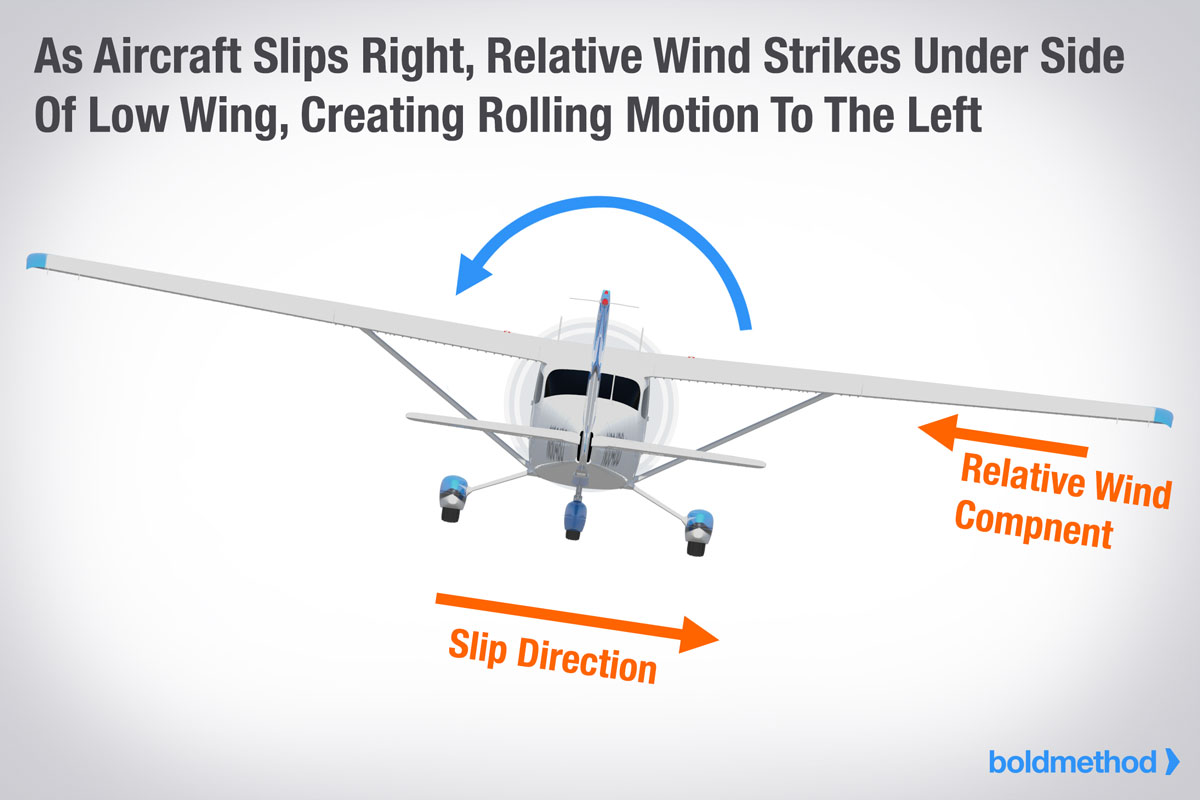 As Aircraft Slips Right, Relative Wind Strikes Under Side Of Low Wing, Creating Rolling Motion To The Left

Relative Wind Compnent

Slip Direction

boldmethod